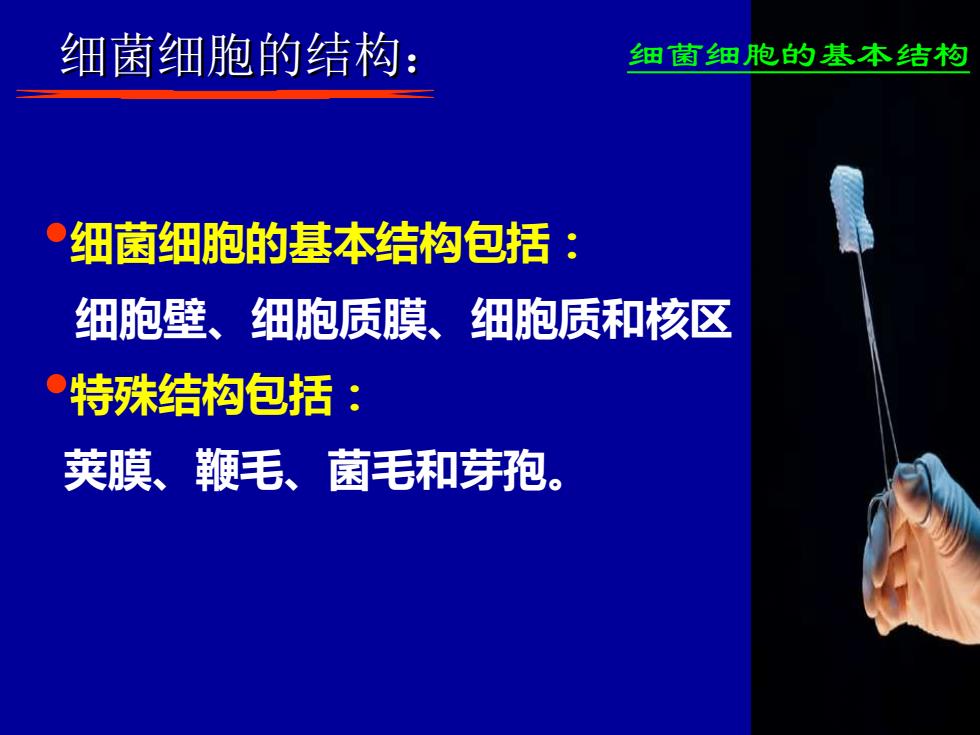 细菌细胞的结构：

细菌细胞的基本结构

•细菌细胞的基本结构包括：
细胞壁、细胞质膜、细胞质和核区

•特殊结构包括：
荚膜、鞭毛、菌毛和芽孢。